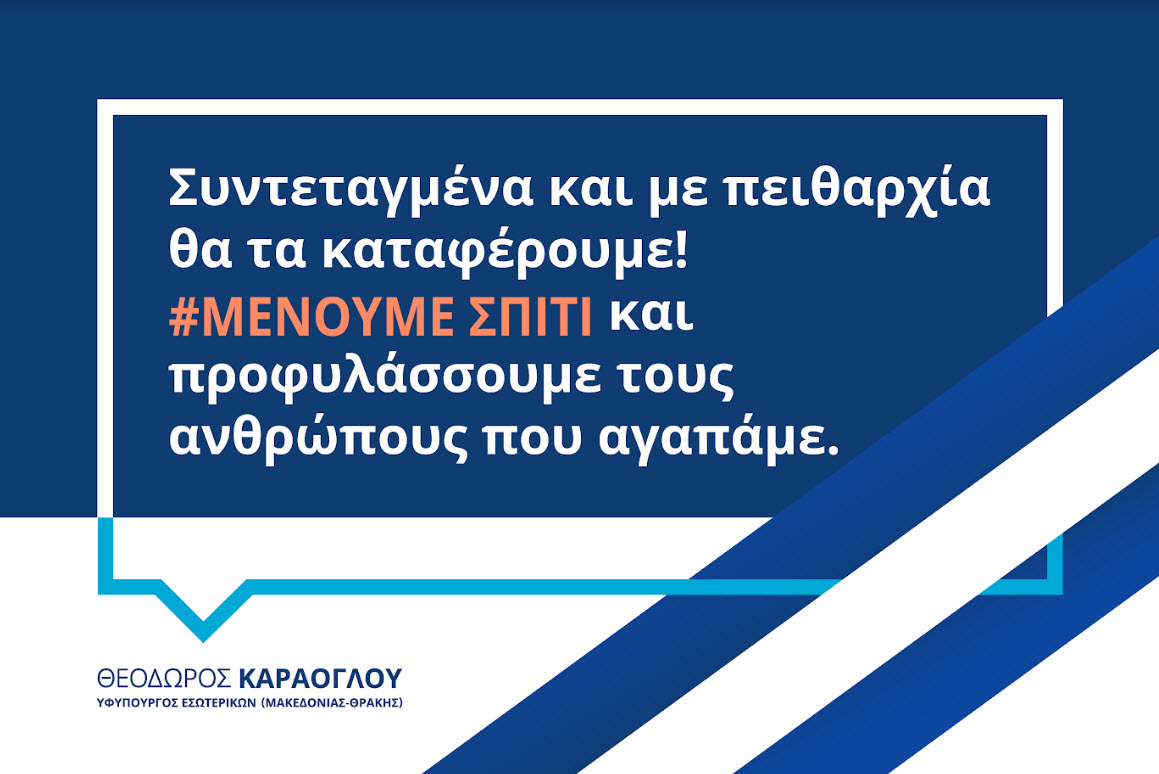 Συντεταγμένα και με πειθαρχία θα τα καταφέρουμε! #ΜΕΝΟΥΜΕ ΣΠΙΤΙ και προφυλάσσουμε τους ανθρώπους που αγαπάμε.

ΘΕΟΔΩΡΟΣ ΚΑΡΑΟΓΛΟΥ
ΥΦΥΠΟΥΡΓΟΣ ΕΣΩΤΕΡΙΚΩΝ (ΜΑΚΕΔΟΝΙΑΣ-ΘΡΑΚΗΣ)